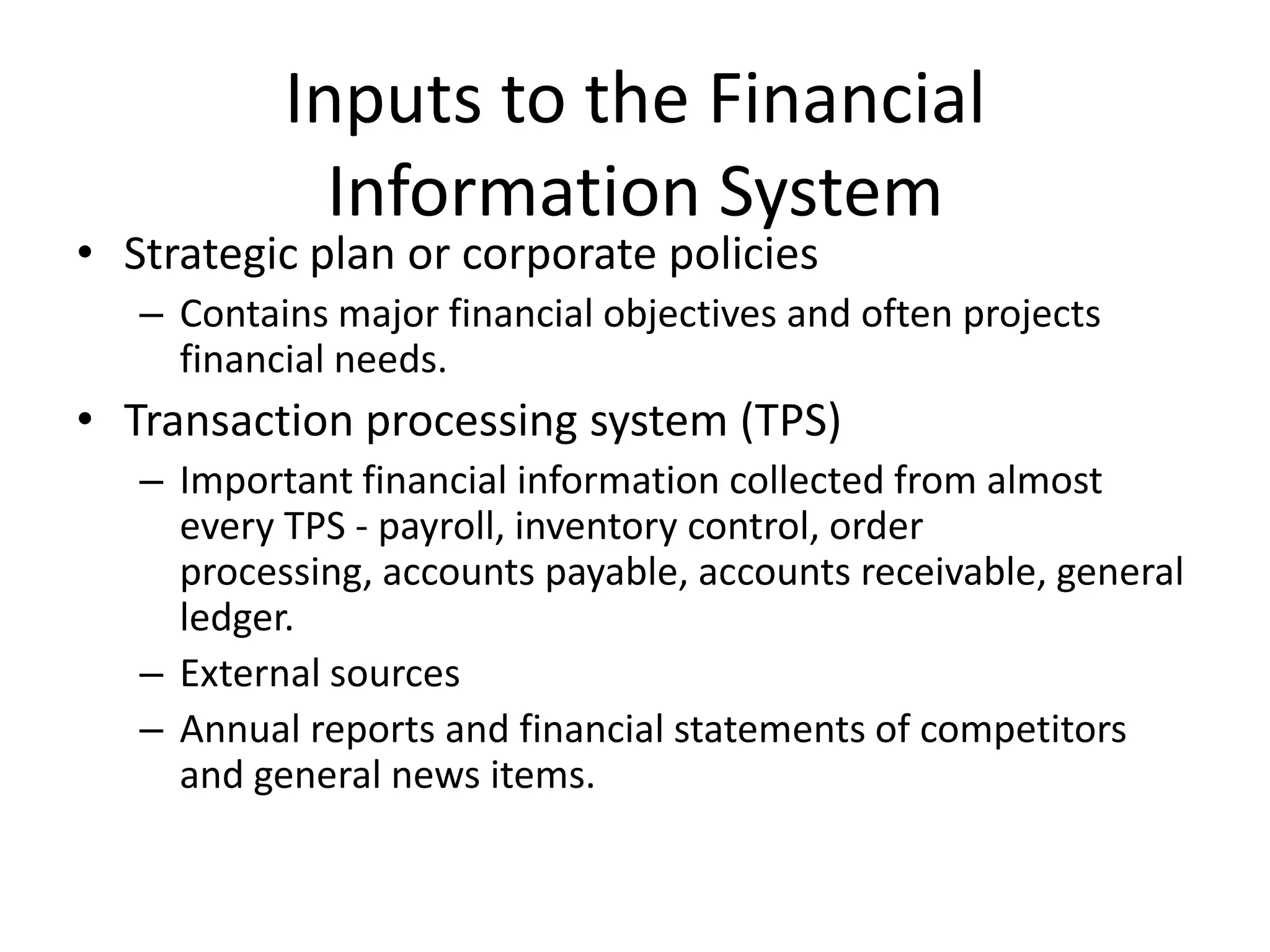 Inputs to the Financial Information System

• Strategic plan or corporate policies
 – Contains major financial objectives and often projects financial needs.
• Transaction processing system (TPS)
 – Important financial information collected from almost every TPS - payroll, inventory control, order processing, accounts payable, accounts receivable, general ledger.
 – External sources
 – Annual reports and financial statements of competitors and general news items.